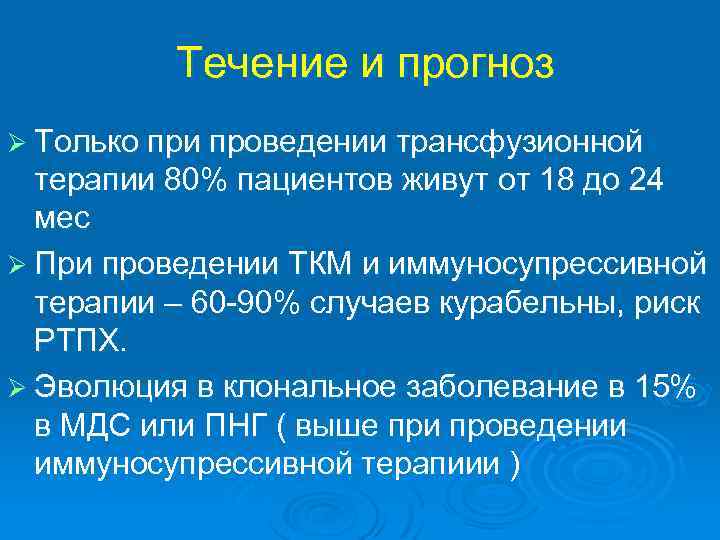 Течение и прогноз

➢ Только при проведении трансфузионной терапии 80% пациентов живут от 18 до 24 мес

➢ При проведении ТКМ и иммуносупрессивной терапии – 60-90% случаев курабельны, риск РТПХ.

➢ Эволюция в клональное заболевание в 15% в МДС или ПНГ ( выше при проведении иммуносупрессивной терапиии )